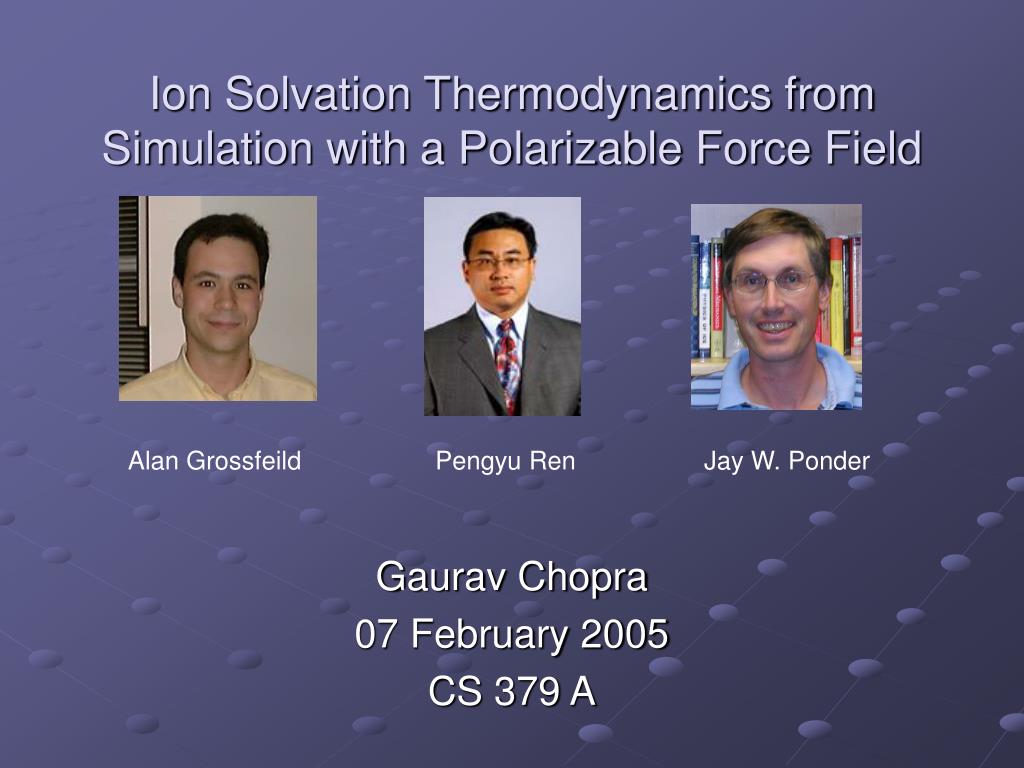 Ion Solvation Thermodynamics from Simulation with a Polarizable Force Field

Alan Grossfeild

Pengyu Ren

Jay W. Ponder

Gaurav Chopra
07 February 2005
CS 379 A